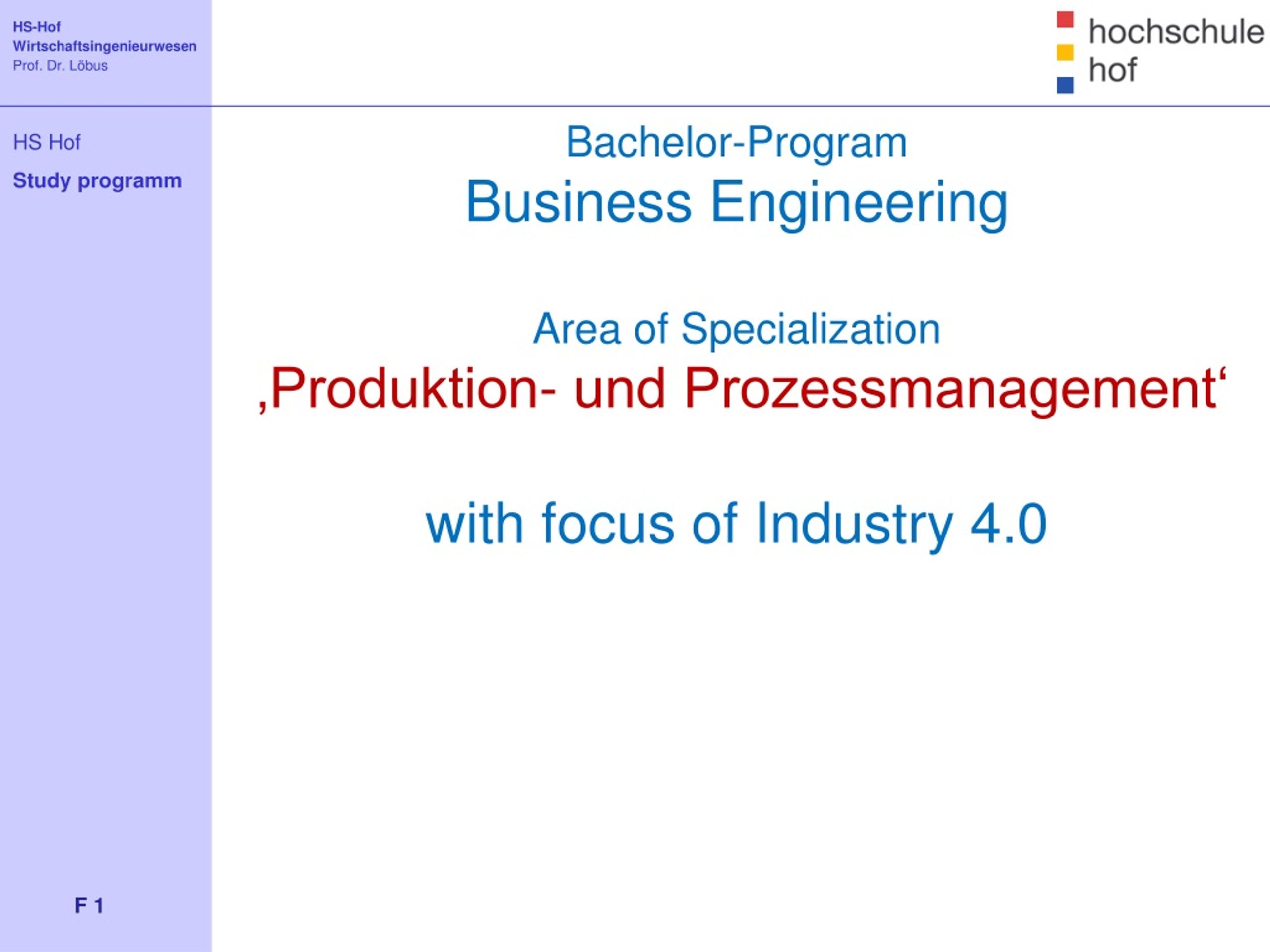 HS-Hof
Wirtschaftsingenieurwesen
Prof. Dr. Löbus

hochschule
hof

HS Hof

Study programm

Bachelor-Program
Business Engineering

Area of Specialization
‚Produktion- und Prozessmanagement‘

with focus of Industry 4.0

F 1